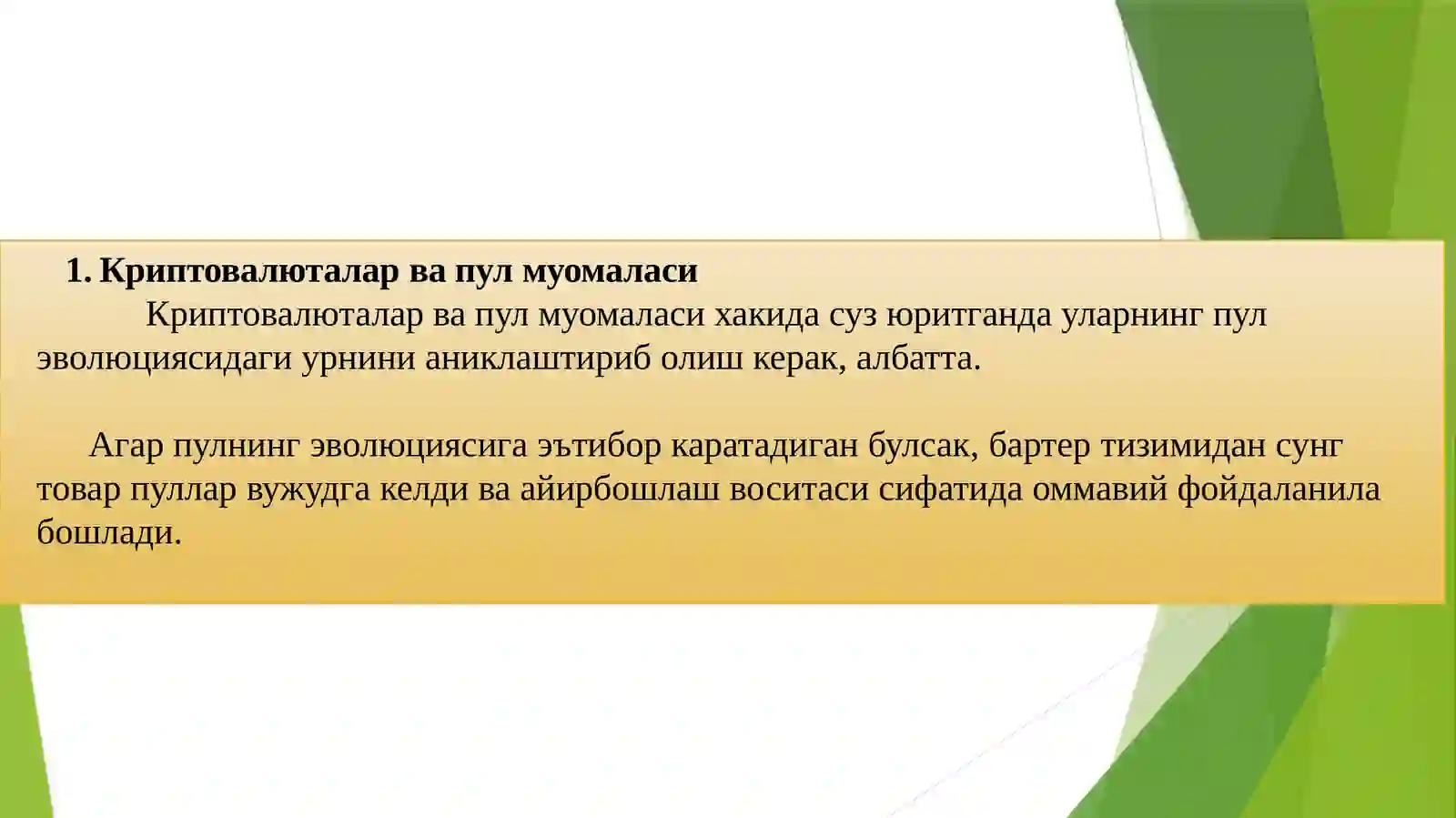 1. Криптовалюталар ва пул муомаласи

Криптовалюталар ва пул муомаласи хакида суз юритганда уларнинг пул эволюциясидаги урнини аниклаштириб олиш керак, албатта.

Агар пулнинг эволюциясига эътибор каратадиган булсак, бартер тизимидан сунг товар пуллар вужудга келди ва айирбошлаш воситаси сифатида оммавий фойдаланила бошлади.